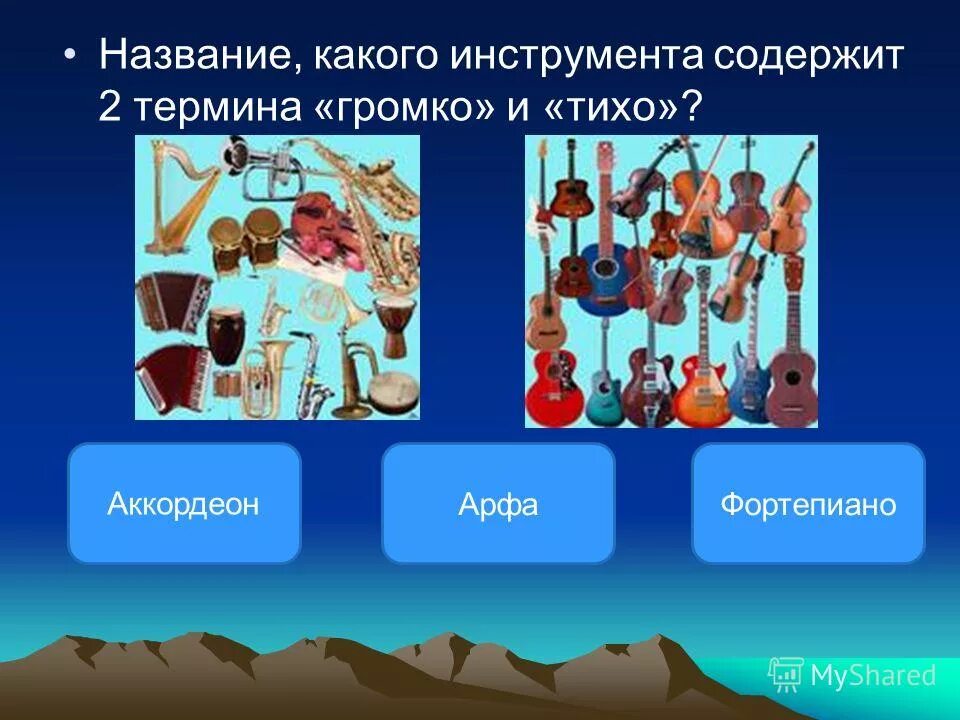 • Название, какого инструмента содержит 2 термина «громко» и «тихо»?

Аккордеон

Арфа

Фортепиано

MyShared